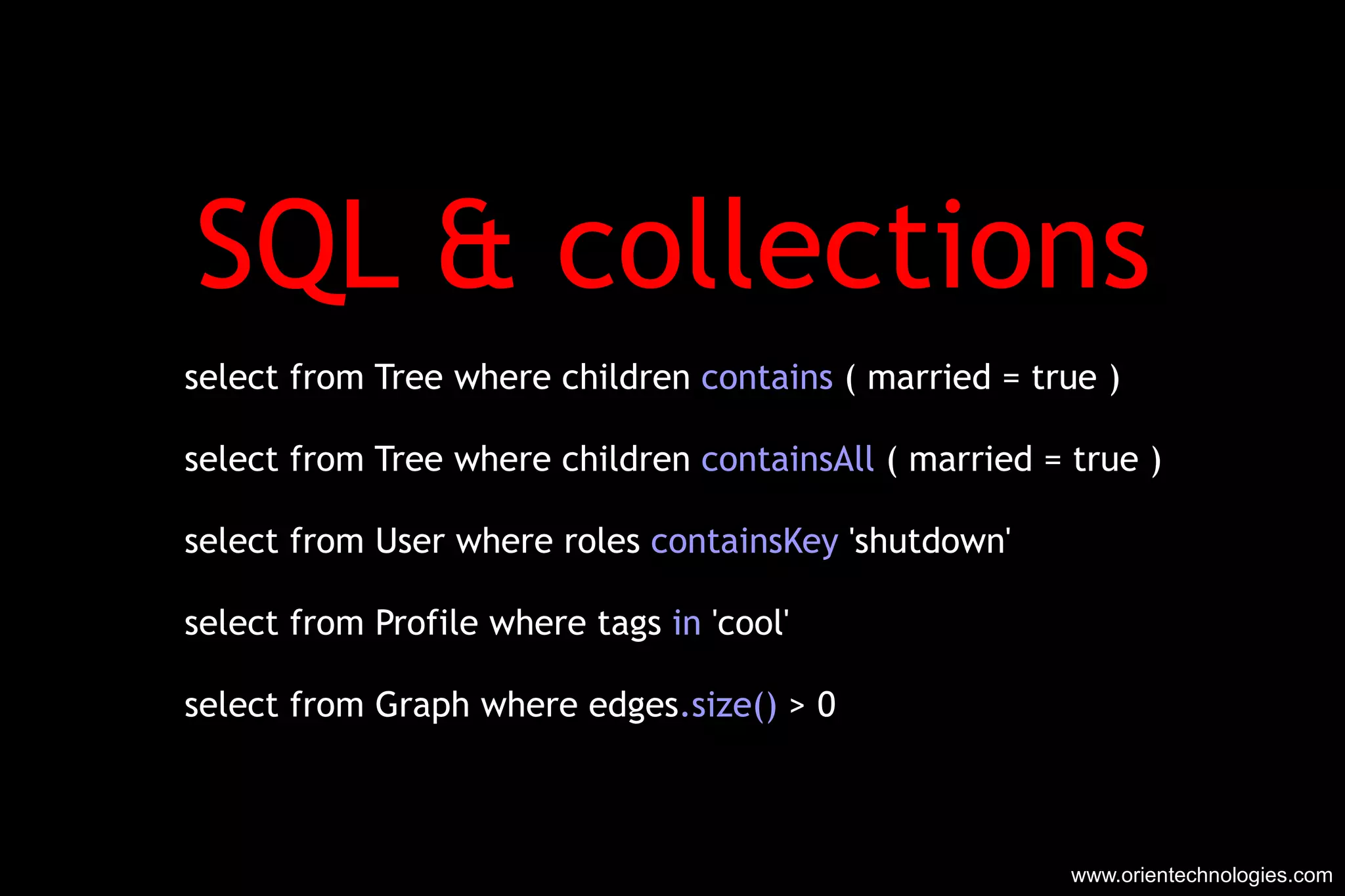 SQL & collections

select from Tree where children contains ( married = true )

select from Tree where children containsAll ( married = true )

select from User where roles containsKey 'shutdown'

select from Profile where tags in 'cool'

select from Graph where edges.size() > 0

www.orientechnologies.com